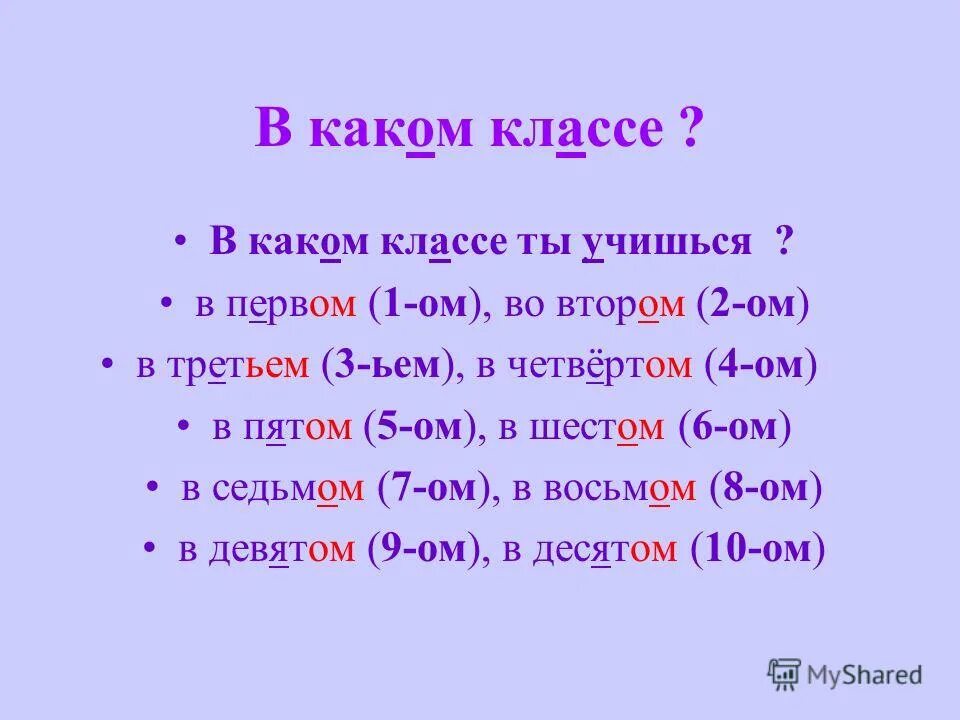 В каком классе ?

• В каком классе ты учишься ?
• в первом (1-ом), во втором (2-ом)
• в третьем (3-ьем), в четвёртом (4-ом)
• в пятом (5-ом), в шестом (6-ом)
• в седьмом (7-ом), в восьмом (8-ом)
• в девятом (9-ом), в десятом (10-ом)

MyShared